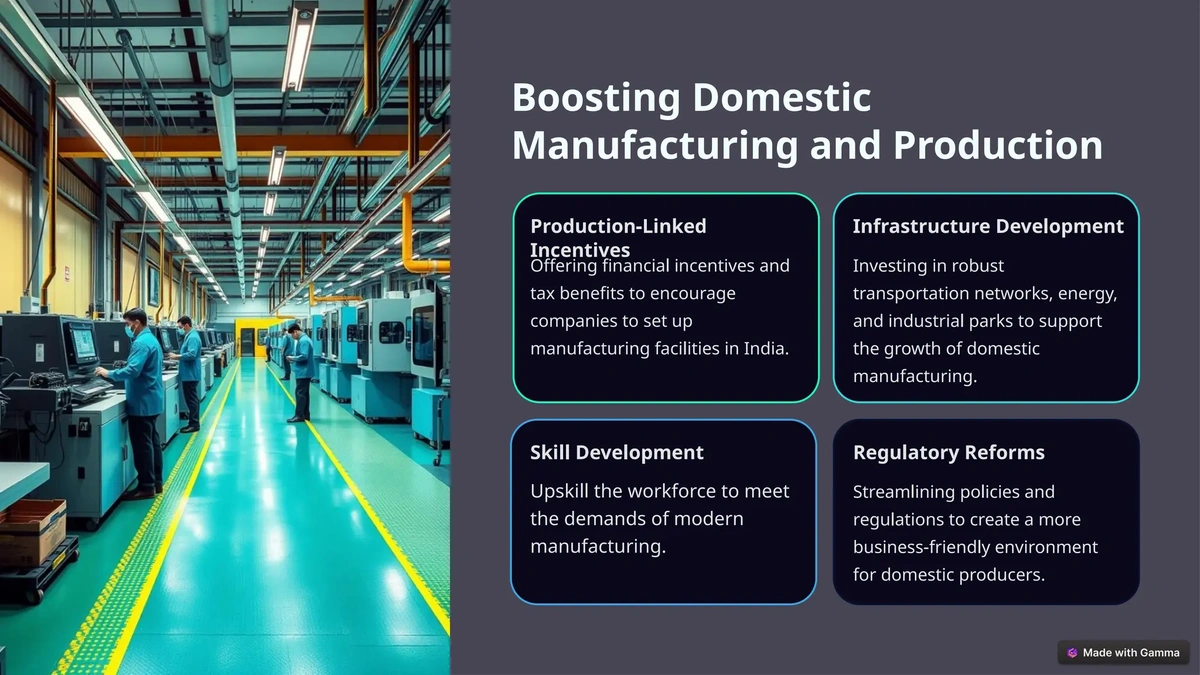 Boosting Domestic Manufacturing and Production

Production-Linked Incentives

Offering financial incentives and tax benefits to encourage companies to set up manufacturing facilities in India.

Infrastructure Development

Investing in robust transportation networks, energy, and industrial parks to support the growth of domestic manufacturing.

Skill Development

Upskill the workforce to meet the demands of modern manufacturing.

Regulatory Reforms

Streamlining policies and regulations to create a more business-friendly environment for domestic producers.

Made with Gamma